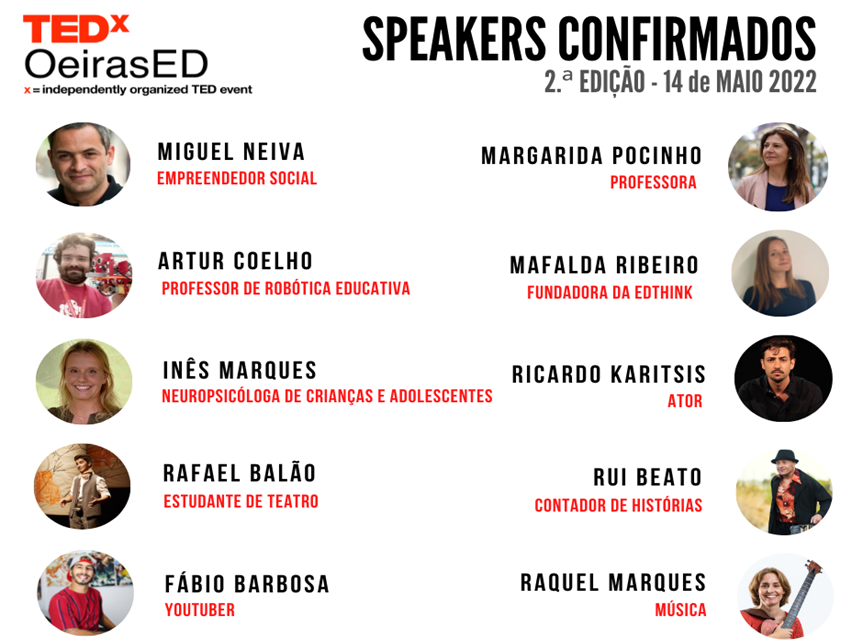 TEDx
OeirasED
x = independently organized TED event

SPEAKERS CONFIRMADOS
2.ª EDIÇÃO - 14 de MAIO 2022

MIGUEL NEIVA
EMPREENDEDOR SOCIAL

ARTUR COELHO
PROFESSOR DE ROBÓTICA EDUCATIVA

INÊS MARQUES
NEUROPSICÓLOGA DE CRIANÇAS E ADOLESCENTES

RAFAEL BALÃO
ESTUDANTE DE TEATRO

FÁBIO BARBOSA
YOUTUBER

MARGARIDA POCINHO
PROFESSORA

MAFALDA RIBEIRO
FUNDADORA DA EDTHINK

RICARDO KARITSIS
ATOR

RUI BEATO
CONTADOR DE HISTÓRIAS

RAQUEL MARQUES
MÚSICA